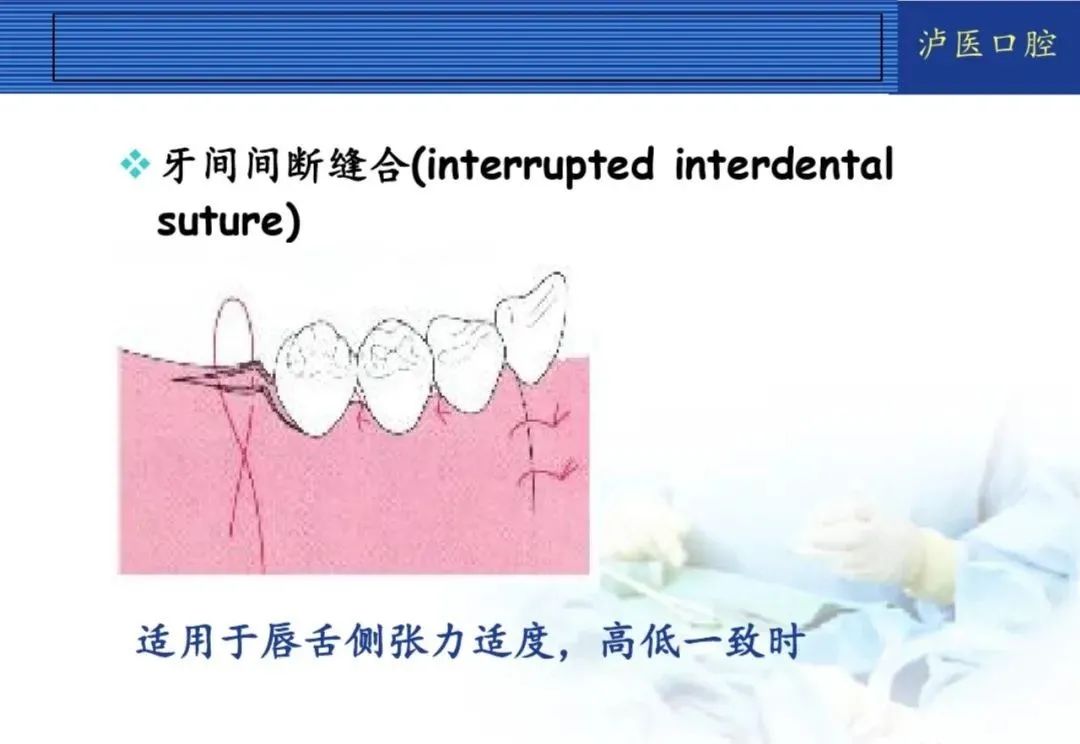 泸医口腔

❖ 牙间间断缝合(interrupted interdental suture)

适用于唇舌侧张力适度，高低一致时